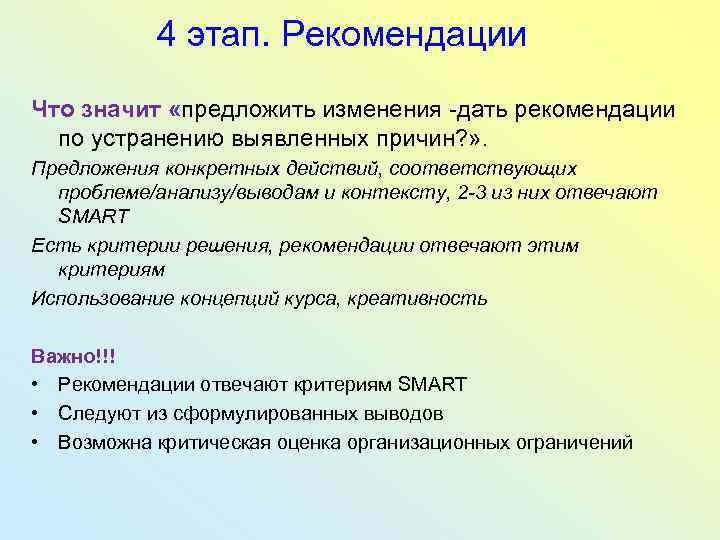 4 этап. Рекомендации

Что значит «предложить изменения -дать рекомендации по устранению выявленных причин?».

Предложения конкретных действий, соответствующих проблеме/анализу/выводам и контексту, 2-3 из них отвечают SMART

Есть критерии решения, рекомендации отвечают этим критериям

Использование концепций курса, креативность

Важно!!!

• Рекомендации отвечают критериям SMART
• Следуют из сформулированных выводов
• Возможна критическая оценка организационных ограничений